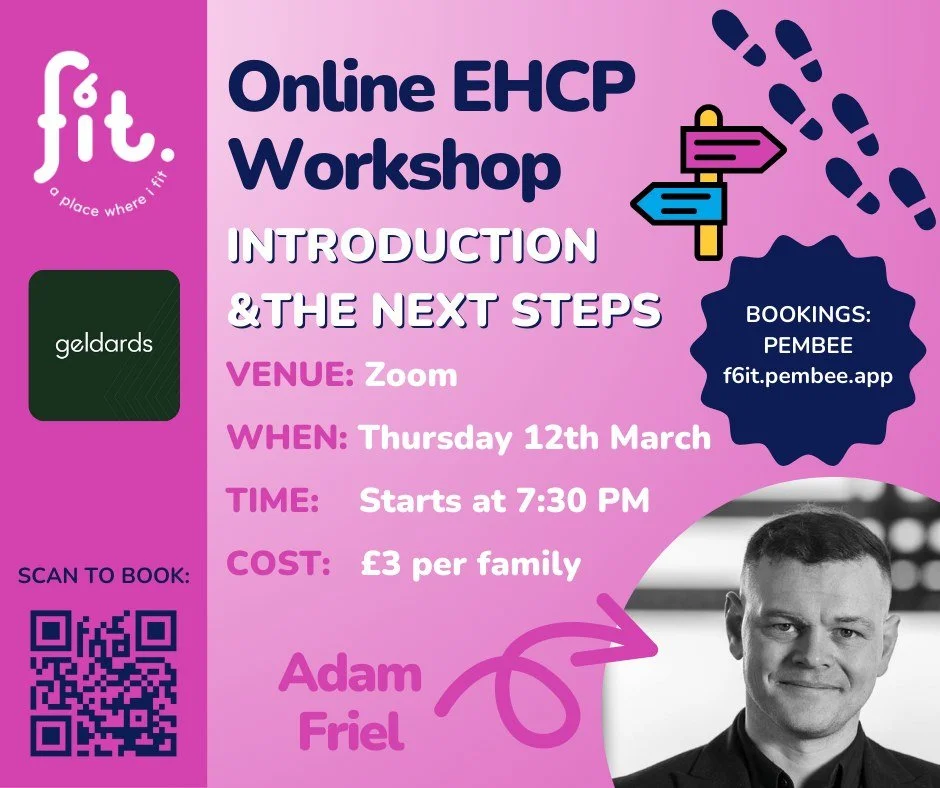 f6it.
a place where i fit

geldards

SCAN TO BOOK:

Online EHCP Workshop

INTRODUCTION &THE NEXT STEPS

VENUE: Zoom

WHEN: Thursday 12th March

TIME: Starts at 7:30 PM

COST: £3 per family

BOOKINGS: PEMBEE f6it.pembee.app

Adam Friel